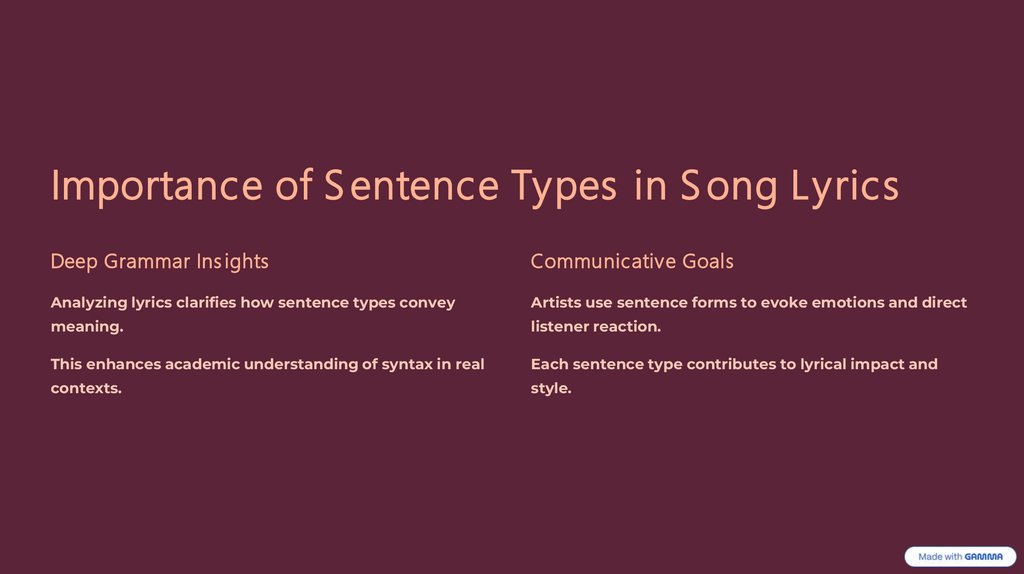 Importance of Sentence Types in Song Lyrics

Deep Grammar Insights

Analyzing lyrics clarifies how sentence types convey meaning.

This enhances academic understanding of syntax in real contexts.

Communicative Goals

Artists use sentence forms to evoke emotions and direct listener reaction.

Each sentence type contributes to lyrical impact and style.

Made with GAMMA